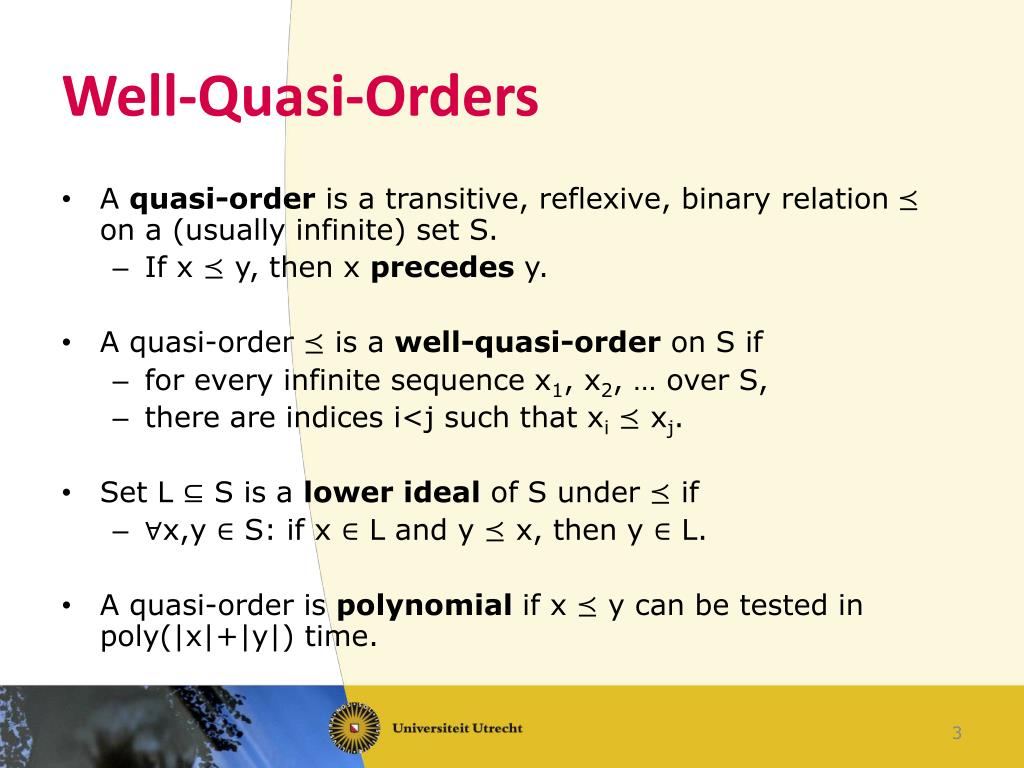 Well-Quasi-Orders

• A **quasi-order** is a transitive, reflexive, binary relation $\preceq$ on a (usually infinite) set S.
– If x $\preceq$ y, then x **precedes** y.

• A quasi-order $\preceq$ is a **well-quasi-order** on S if
– for every infinite sequence $x_1$, $x_2$, … over S,
– there are indices i<j such that $x_i \preceq x_j$.

• Set L $\subseteq$ S is a **lower ideal** of S under $\preceq$ if
– $\forall$x,y $\in$ S: if x $\in$ L and y $\preceq$ x, then y $\in$ L.

• A quasi-order is **polynomial** if x $\preceq$ y can be tested in poly(|x|+|y|) time.

Universiteit Utrecht

3